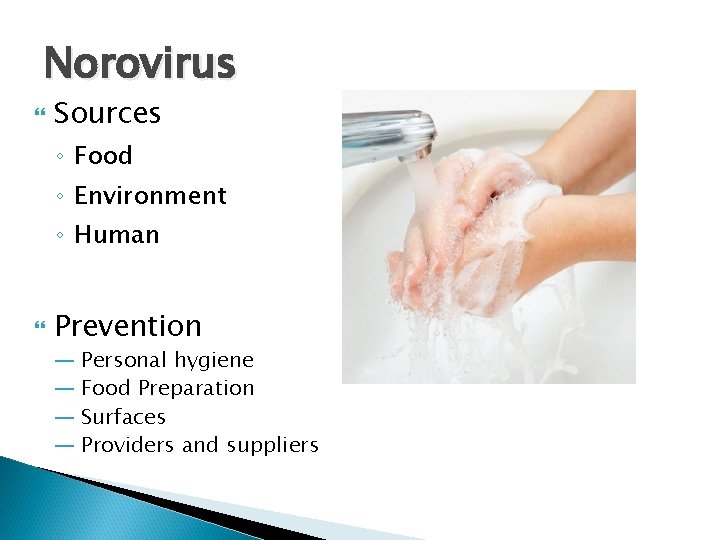 Norovirus

Sources
◦ Food
◦ Environment
◦ Human

Prevention
— Personal hygiene
— Food Preparation
— Surfaces
— Providers and suppliers